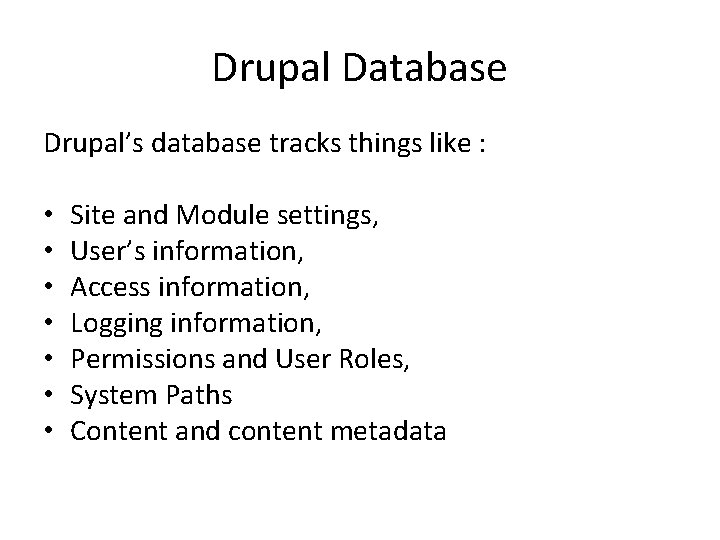 Drupal Database

Drupal’s database tracks things like :

• Site and Module settings,
• User’s information,
• Access information,
• Logging information,
• Permissions and User Roles,
• System Paths
• Content and content metadata